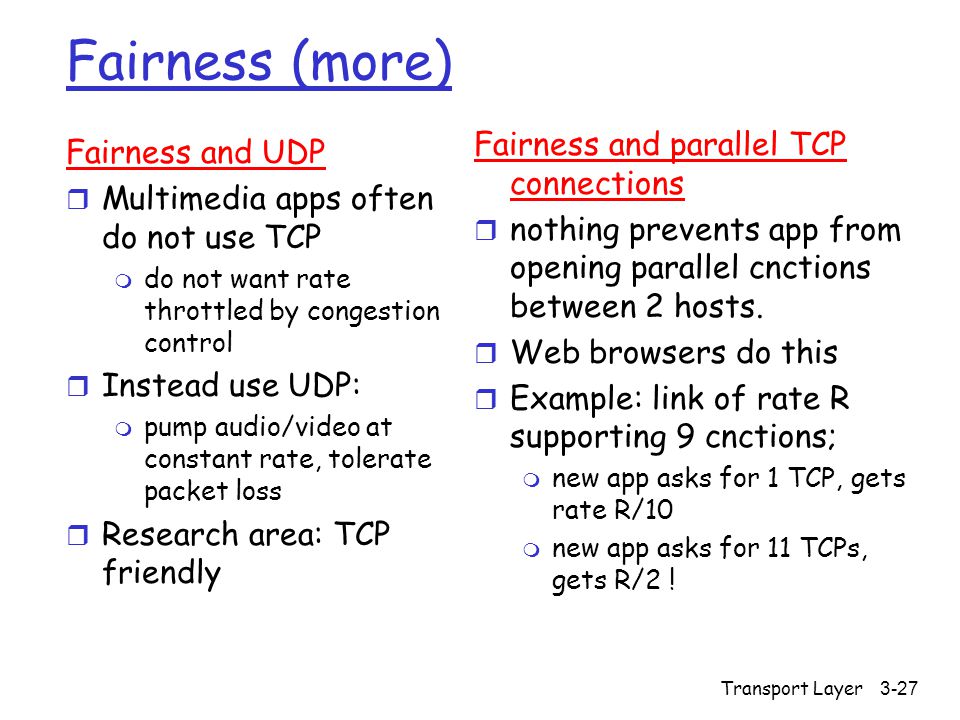 Fairness (more)

Fairness and UDP

- Multimedia apps often do not use TCP
  - do not want rate throttled by congestion control
- Instead use UDP:
  - pump audio/video at constant rate, tolerate packet loss
- Research area: TCP friendly

Fairness and parallel TCP connections

- nothing prevents app from opening parallel cnctions between 2 hosts.
- Web browsers do this
- Example: link of rate R supporting 9 cnctions;
  - new app asks for 1 TCP, gets rate R/10
  - new app asks for 11 TCPs, gets R/2 !

Transport Layer 3-27